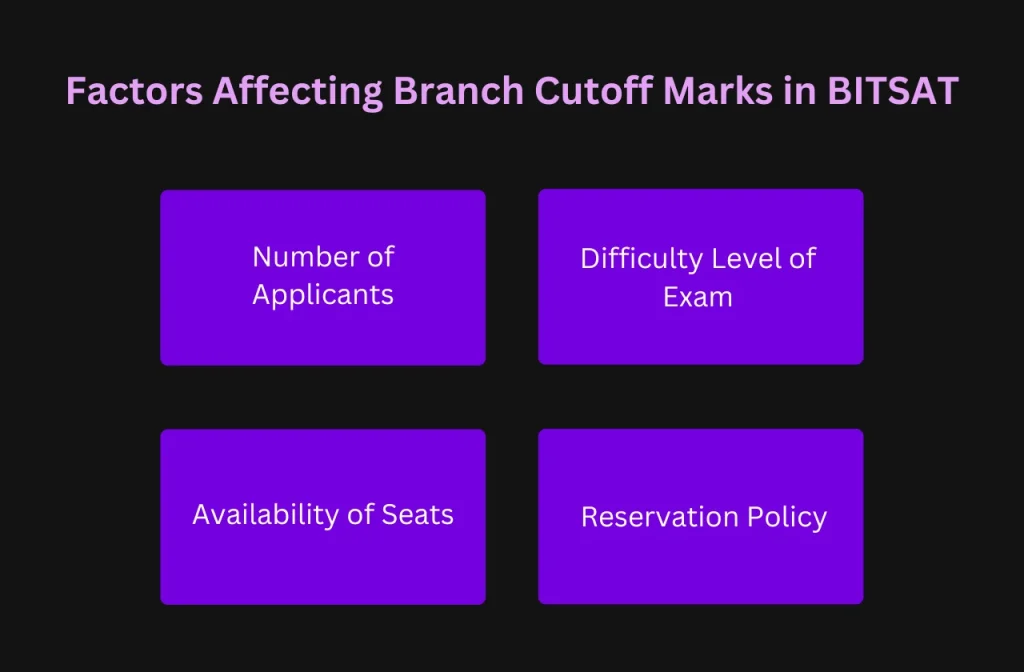 Factors Affecting Branch Cutoff Marks in BITSAT

Number of Applicants

Difficulty Level of Exam

Availability of Seats

Reservation Policy